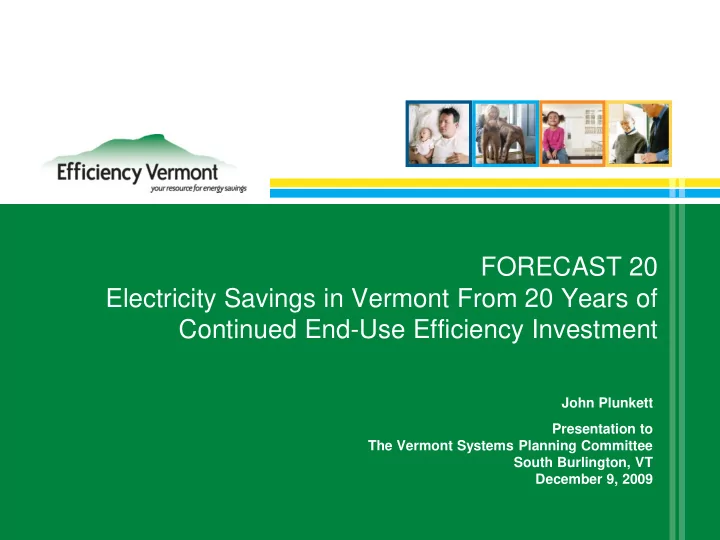 Efficiency Vermont
your resource for energy savings

FORECAST 20
Electricity Savings in Vermont From 20 Years of Continued End-Use Efficiency Investment

John Plunkett

Presentation to
The Vermont Systems Planning Committee
South Burlington, VT
December 9, 2009